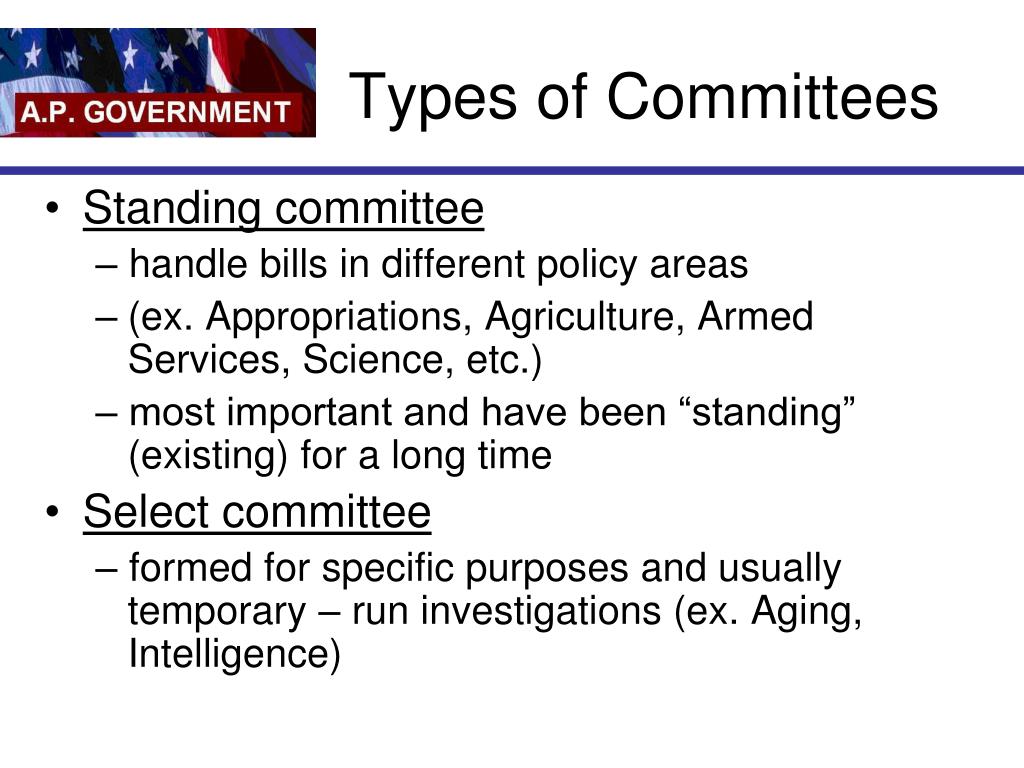 A.P. GOVERNMENT

Types of Committees

• Standing committee
– handle bills in different policy areas
– (ex. Appropriations, Agriculture, Armed Services, Science, etc.)
– most important and have been “standing” (existing) for a long time
• Select committee
– formed for specific purposes and usually temporary – run investigations (ex. Aging, Intelligence)